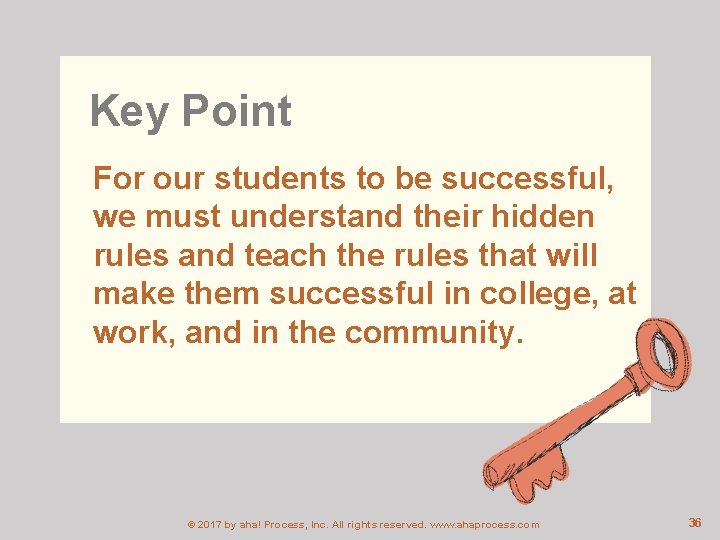 Key Point

For our students to be successful, we must understand their hidden rules and teach the rules that will make them successful in college, at work, and in the community.

© 2017 by aha! Process, Inc. All rights reserved. www.ahaprocess.com

36